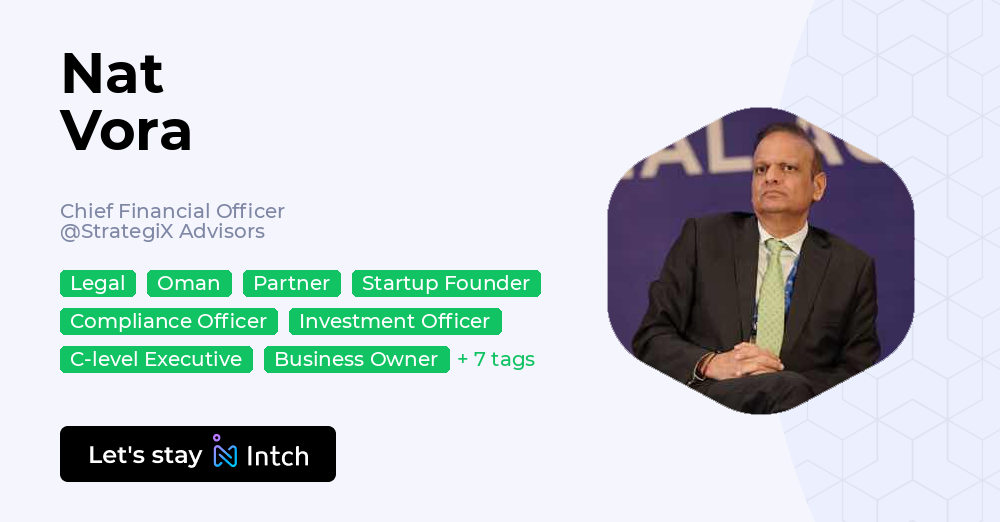 Nat
Vora

Chief Financial Officer
@StrategiX Advisors

Legal Oman Partner Startup Founder
Compliance Officer Investment Officer
C-level Executive Business Owner + 7 tags

Let's stay Intch